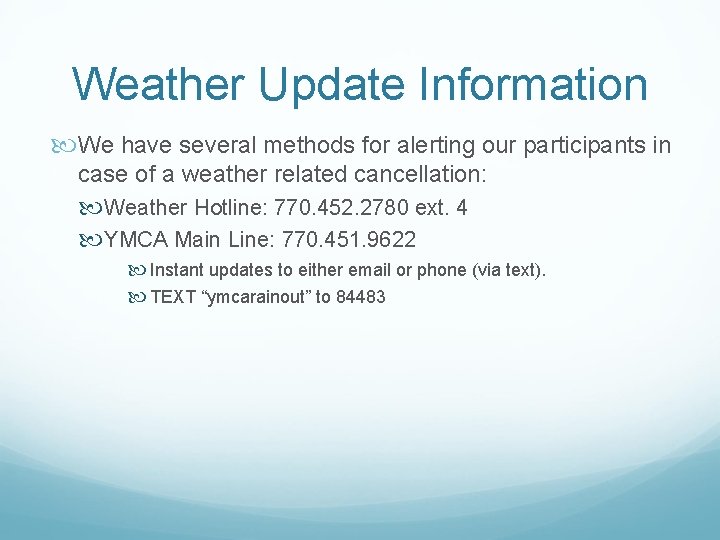 Weather Update Information

We have several methods for alerting our participants in case of a weather related cancellation:

Weather Hotline: 770.452.2780 ext. 4

YMCA Main Line: 770.451.9622

Instant updates to either email or phone (via text).

TEXT “ymcarainout” to 84483